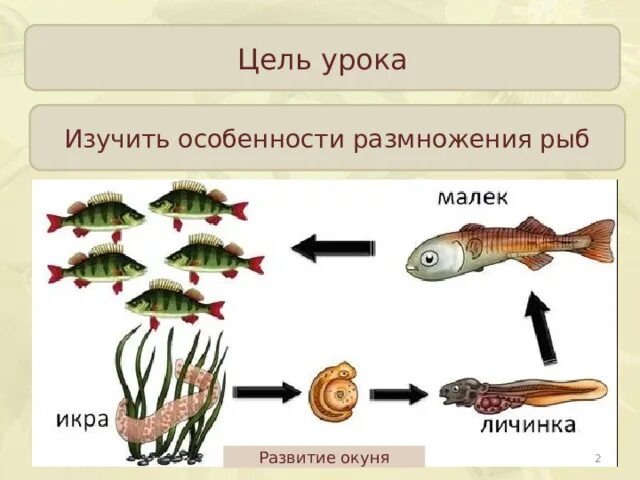 Цель урока

Изучить особенности размножения рыб

малек

икра

личинка

Развитие окуня

2